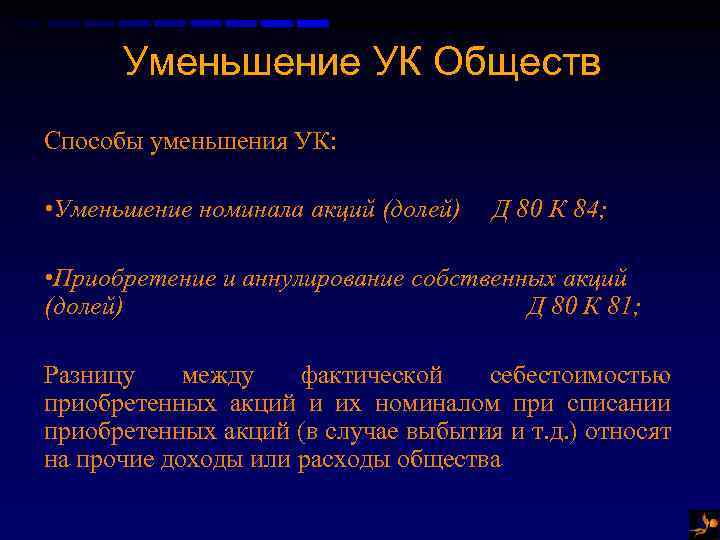 Уменьшение УК Обществ

Способы уменьшения УК:

•Уменьшение номинала акций (долей) Д 80 К 84;

•Приобретение и аннулирование собственных акций (долей) Д 80 К 81;

Разницу между фактической себестоимостью приобретенных акций и их номиналом при списании приобретенных акций (в случае выбытия и т.д.) относят на прочие доходы или расходы общества